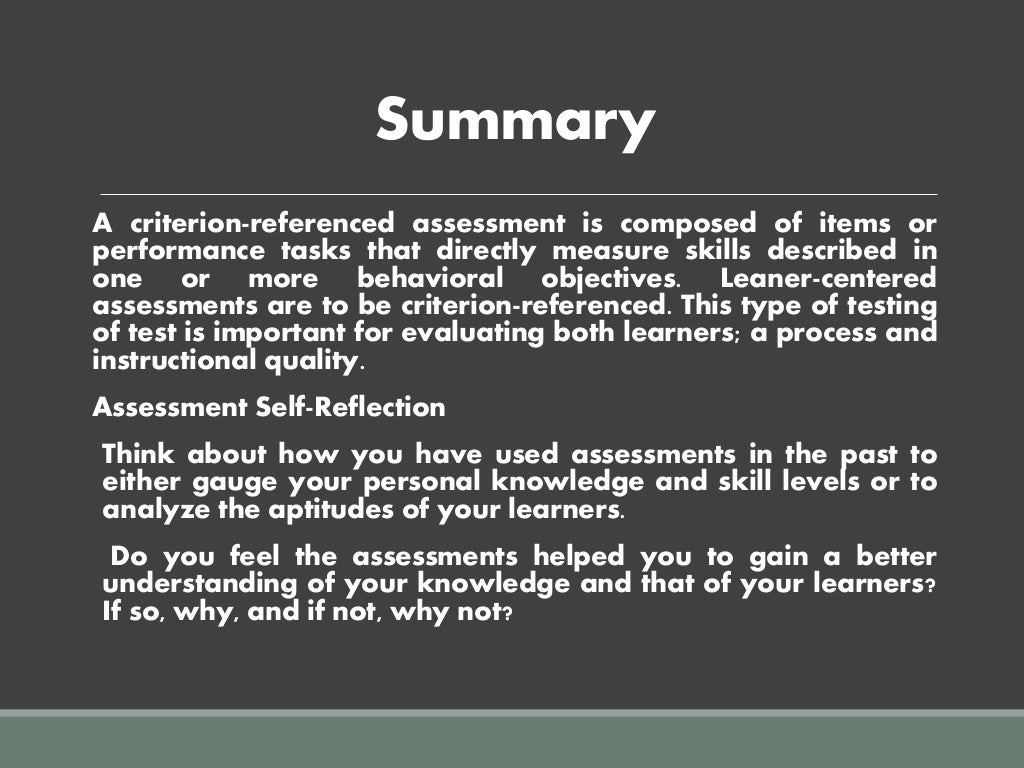 Summary

A criterion-referenced assessment is composed of items or performance tasks that directly measure skills described in one or more behavioral objectives. Leaner-centered assessments are to be criterion-referenced. This type of testing of test is important for evaluating both learners; a process and instructional quality.

Assessment Self-Reflection

Think about how you have used assessments in the past to either gauge your personal knowledge and skill levels or to analyze the aptitudes of your learners.

Do you feel the assessments helped you to gain a better understanding of your knowledge and that of your learners? If so, why, and if not, why not?